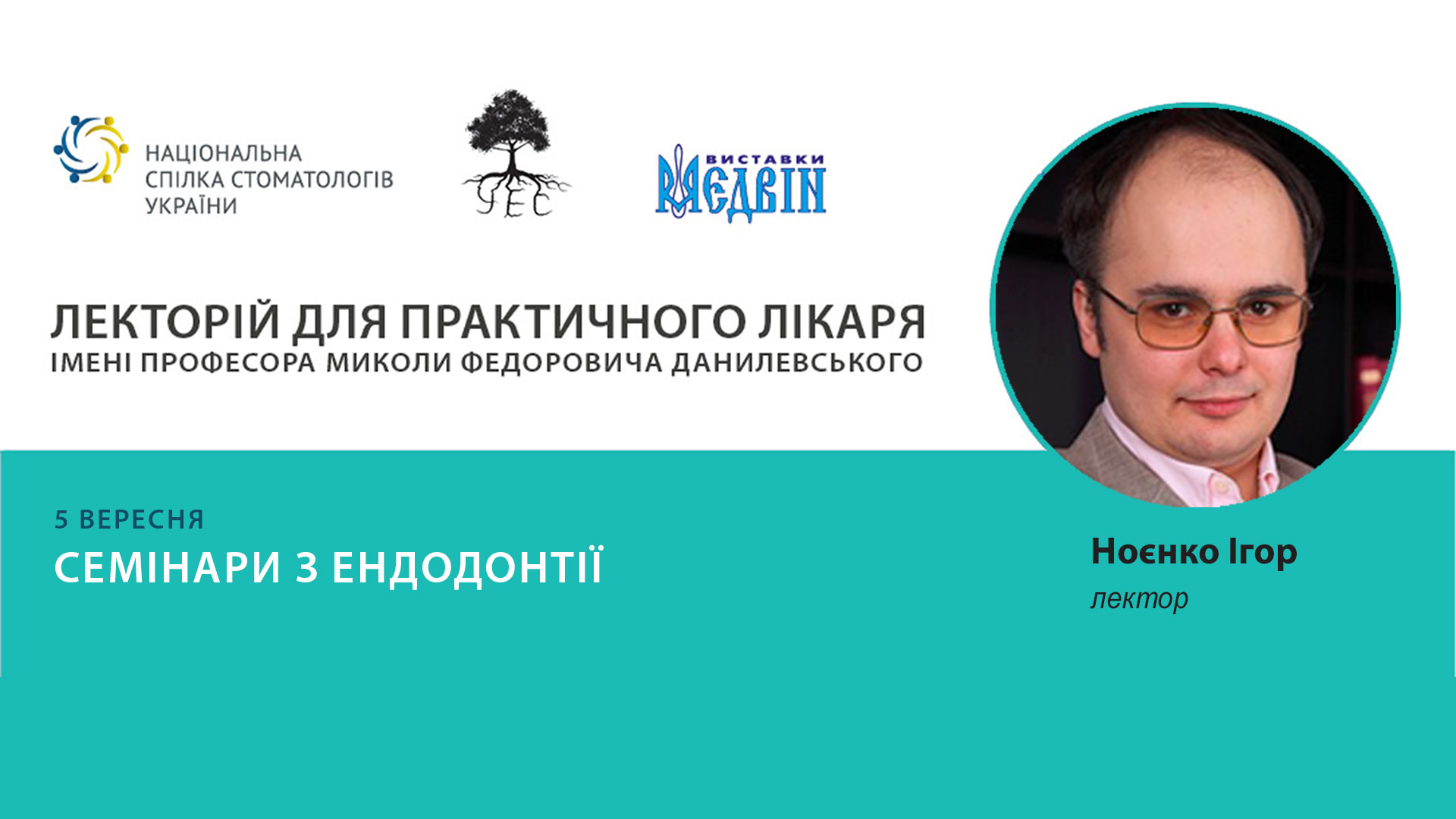 НАЦІОНАЛЬНА СПІЛКА СТОМАТОЛОГІВ УКРАЇНИ

УЕС

ВИСТАВКИ МЕДВІН

ЛЕКТОРІЙ ДЛЯ ПРАКТИЧНОГО ЛІКАРЯ
ІМЕНІ ПРОФЕСОРА МИКОЛИ ФЕДОРОВИЧА ДАНИЛЕВСЬКОГО

5 ВЕРЕСНЯ
СЕМІНАРИ З ЕНДОДОНТІЇ

Ноєнко Ігор
лектор